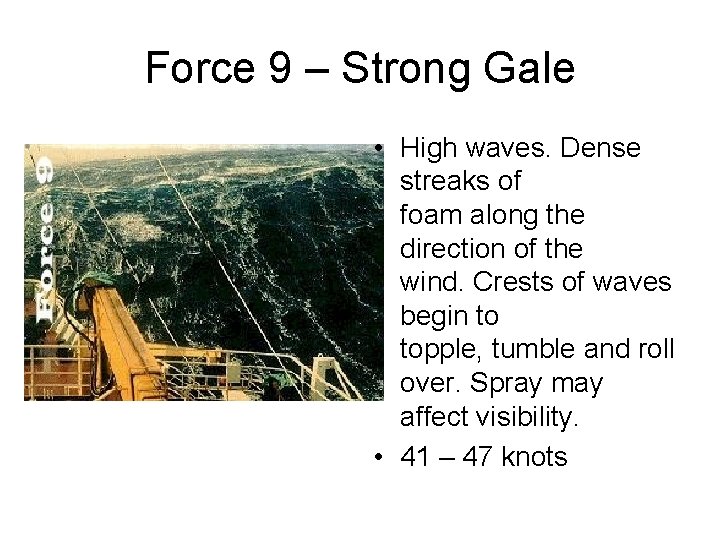 Force 9 – Strong Gale

Force 9

• High waves. Dense streaks of foam along the direction of the wind. Crests of waves begin to topple, tumble and roll over. Spray may affect visibility.
• 41 – 47 knots